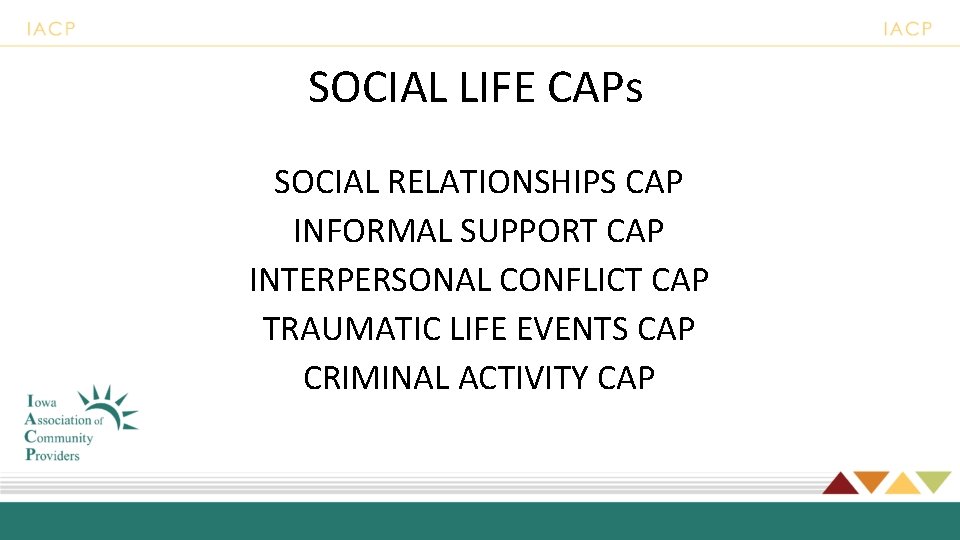 IACP IACP

SOCIAL LIFE CAPs

SOCIAL RELATIONSHIPS CAP
INFORMAL SUPPORT CAP
INTERPERSONAL CONFLICT CAP
TRAUMATIC LIFE EVENTS CAP
CRIMINAL ACTIVITY CAP

Iowa Association of Community Providers